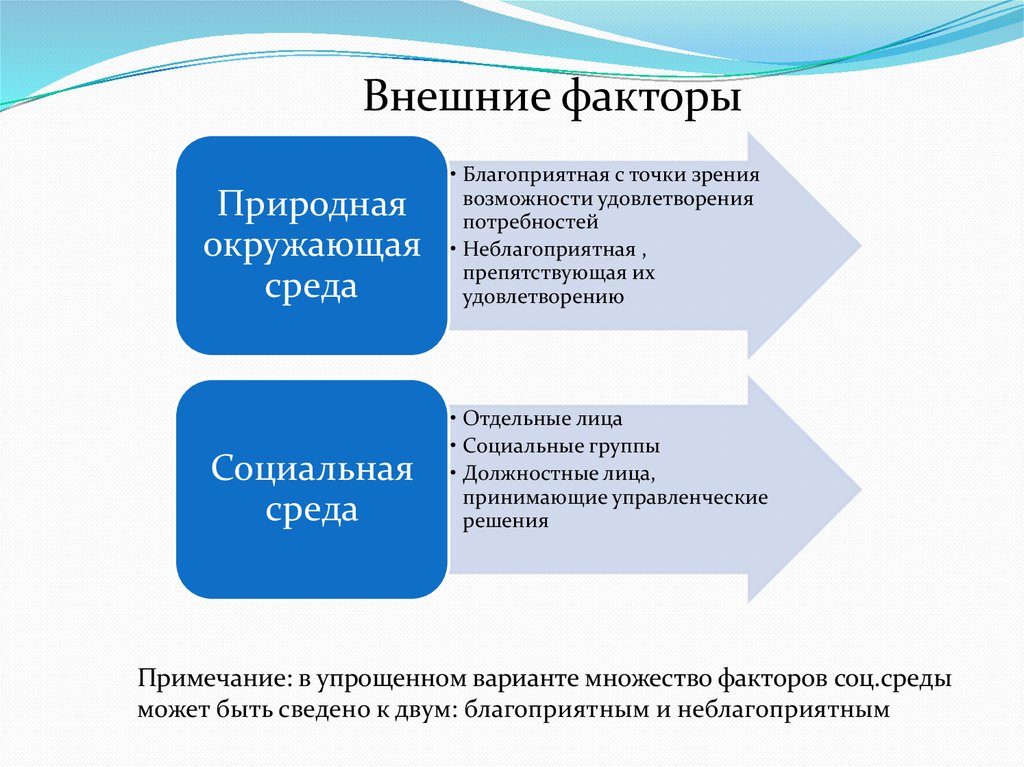 Внешние факторы

Природная окружающая среда

• Благоприятная с точки зрения возможности удовлетворения потребностей
• Неблагоприятная , препятствующая их удовлетворению

Социальная среда

• Отдельные лица
• Социальные группы
• Должностные лица, принимающие управленческие решения

Примечание: в упрощенном варианте множество факторов соц.среды может быть сведено к двум: благоприятным и неблагоприятным